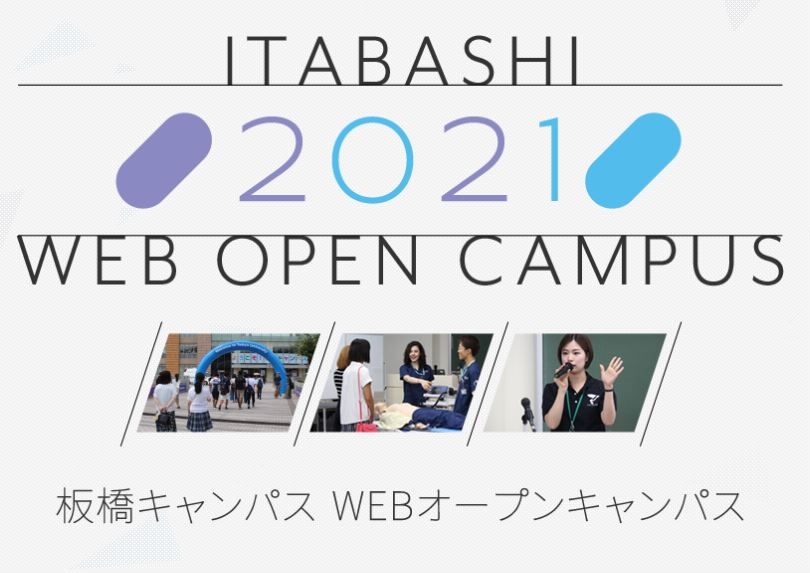 ITABASHI

2021

WEB OPEN CAMPUS

板橋キャンパス WEBオープンキャンパス